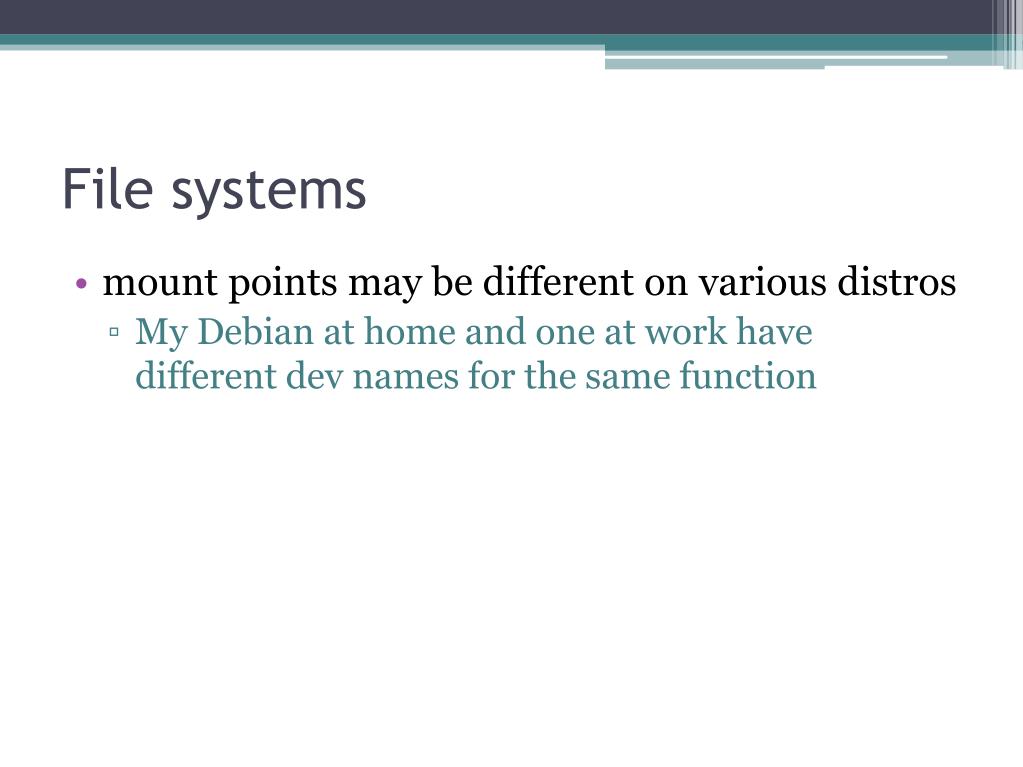 File systems

• mount points may be different on various distros
▫ My Debian at home and one at work have different dev names for the same function